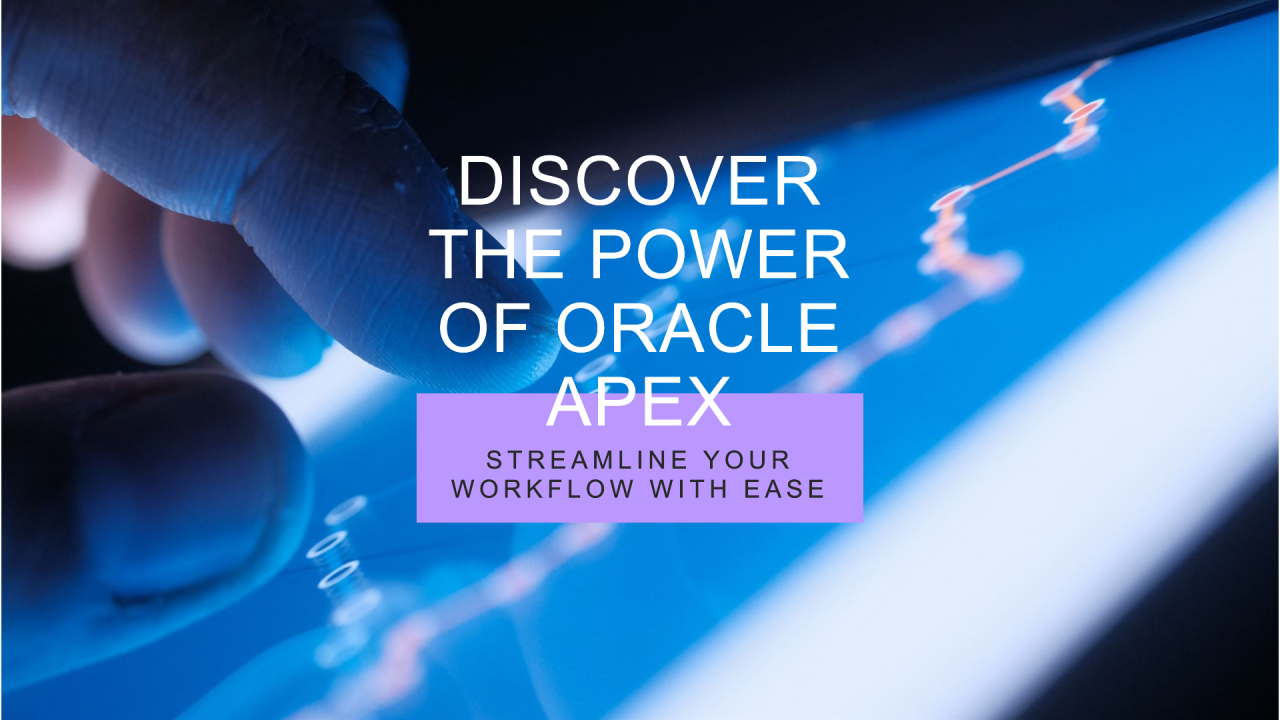 DISCOVER THE POWER OF ORACLE APEX

STREAMLINE YOUR WORKFLOW WITH EASE